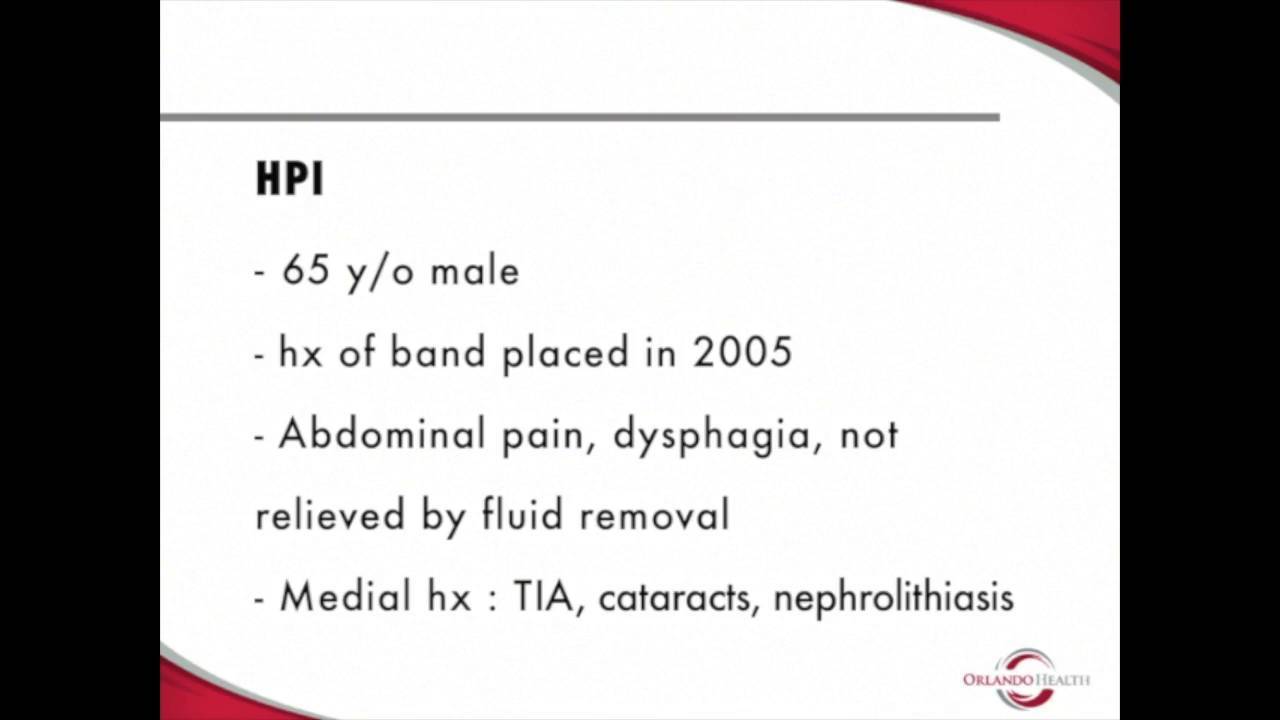 HPI

- 65 y/o male

- hx of band placed in 2005

- Abdominal pain, dysphagia, not relieved by fluid removal

- Medial hx : TIA, cataracts, nephrolithiasis

ORLANDO HEALTH